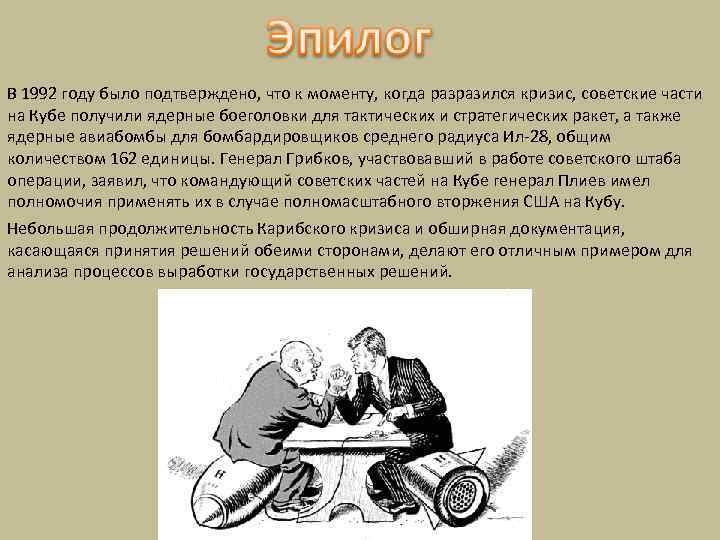 Эпилог

В 1992 году было подтверждено, что к моменту, когда разразился кризис, советские части на Кубе получили ядерные боеголовки для тактических и стратегических ракет, а также ядерные авиабомбы для бомбардировщиков среднего радиуса Ил-28, общим количеством 162 единицы. Генерал Грибков, участвовавший в работе советского штаба операции, заявил, что командующий советских частей на Кубе генерал Плиев имел полномочия применять их в случае полномасштабного вторжения США на Кубу.

Небольшая продолжительность Карибского кризиса и обширная документация, касающаяся принятия решений обеими сторонами, делают его отличным примером для анализа процессов выработки государственных решений.

H

H